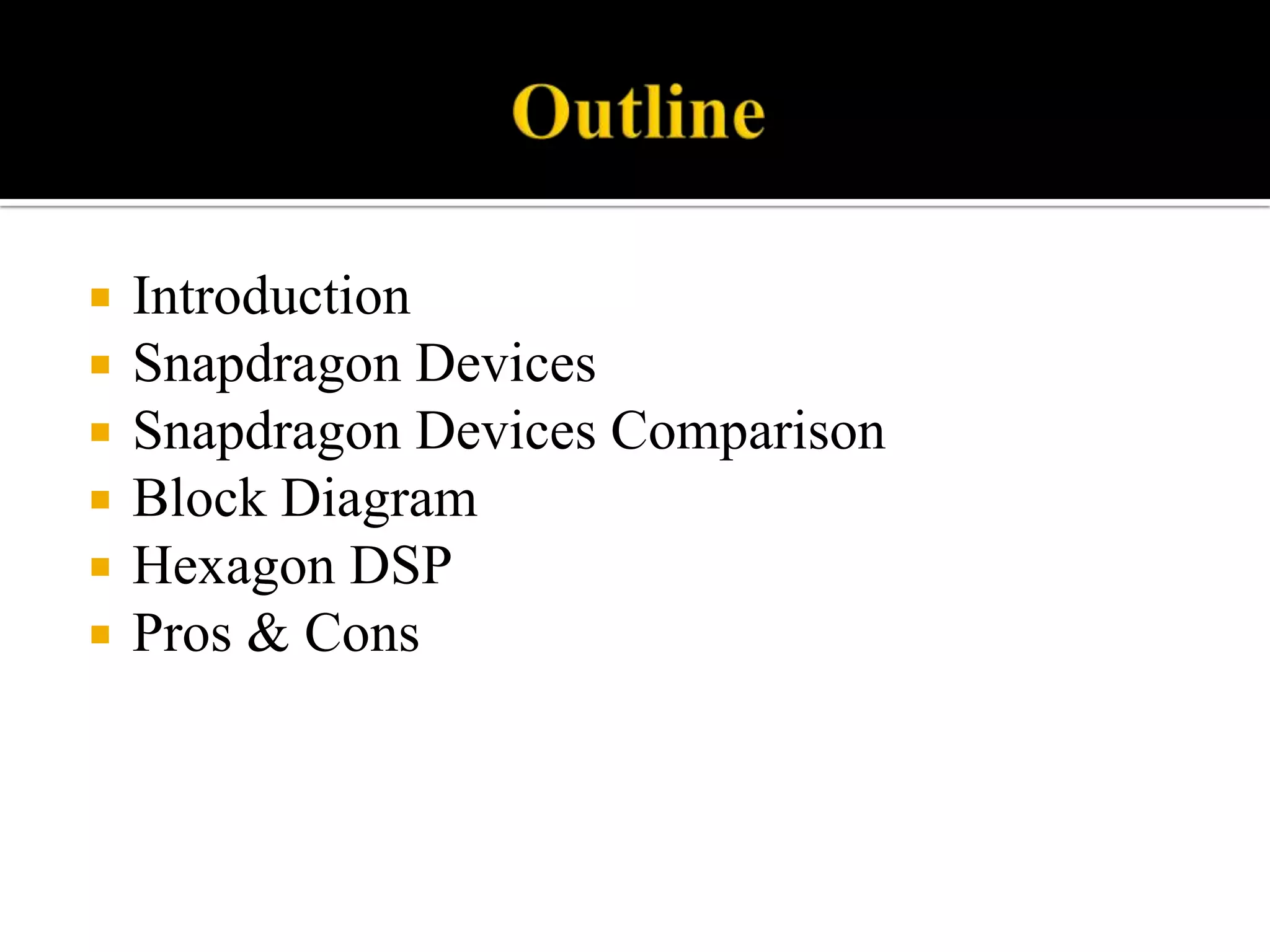 Outline

- Introduction
- Snapdragon Devices
- Snapdragon Devices Comparison
- Block Diagram
- Hexagon DSP
- Pros & Cons